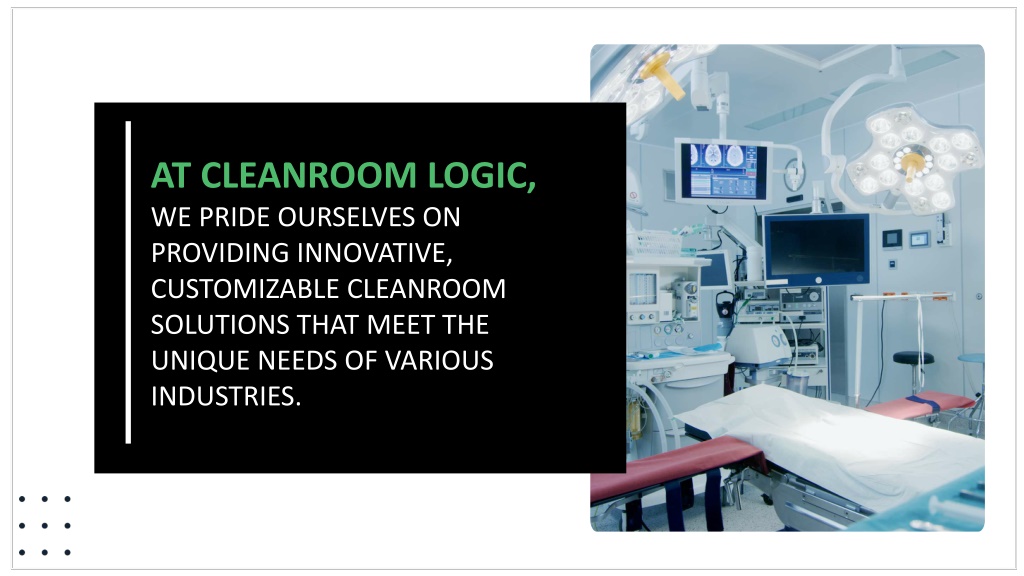 AT CLEANROOM LOGIC,
WE PRIDE OURSELVES ON PROVIDING INNOVATIVE, CUSTOMIZABLE CLEANROOM SOLUTIONS THAT MEET THE UNIQUE NEEDS OF VARIOUS INDUSTRIES.